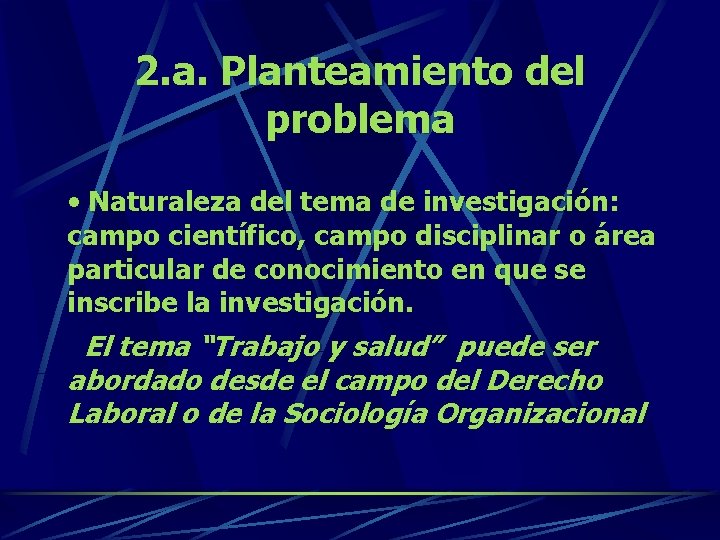 2.a. Planteamiento del problema

• Naturaleza del tema de investigación: campo científico, campo disciplinar o área particular de conocimiento en que se inscribe la investigación.

El tema “Trabajo y salud” puede ser abordado desde el campo del Derecho Laboral o de la Sociología Organizacional